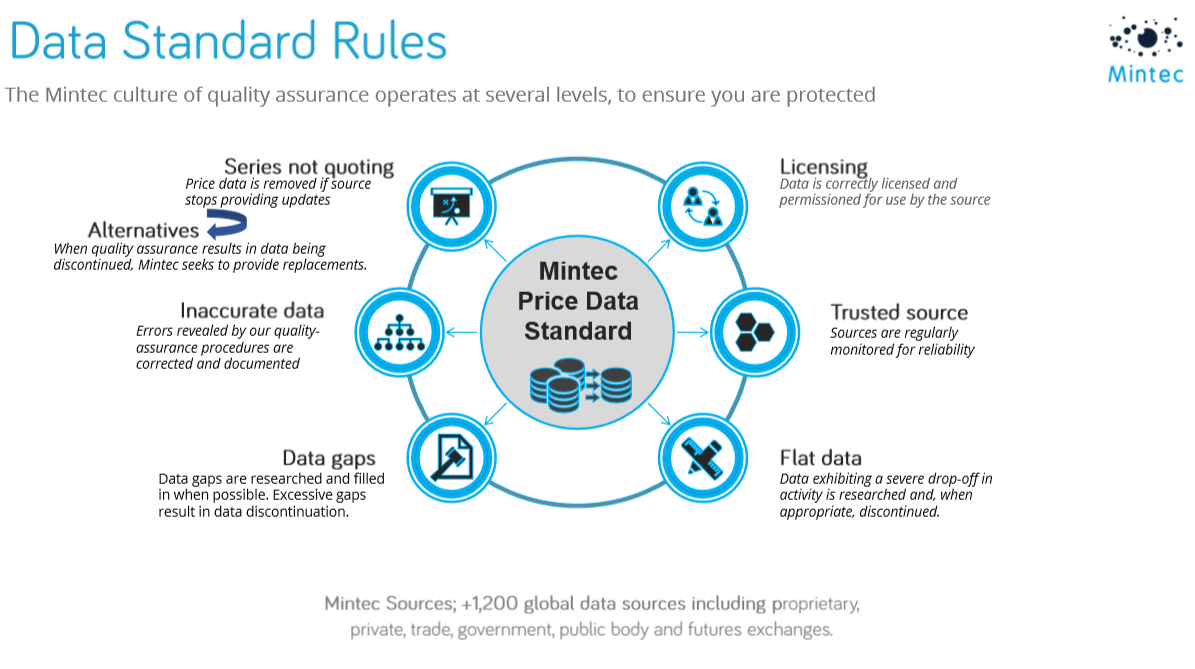 Data Standard Rules

Mintec

The Mintec culture of quality assurance operates at several levels, to ensure you are protected

Series not quoting
Price data is removed if source stops providing updates

Alternatives
When quality assurance results in data being discontinued, Mintec seeks to provide replacements.

Inaccurate data
Errors revealed by our quality-assurance procedures are corrected and documented

Data gaps
Data gaps are researched and filled in when possible. Excessive gaps result in data discontinuation.

Mintec Price Data Standard

Licensing
Data is correctly licensed and permissioned for use by the source

Trusted source
Sources are regularly monitored for reliability

Flat data
Data exhibiting a severe drop-off in activity is researched and, when appropriate, discontinued.

Mintec Sources; +1,200 global data sources including proprietary, private, trade, government, public body and futures exchanges.